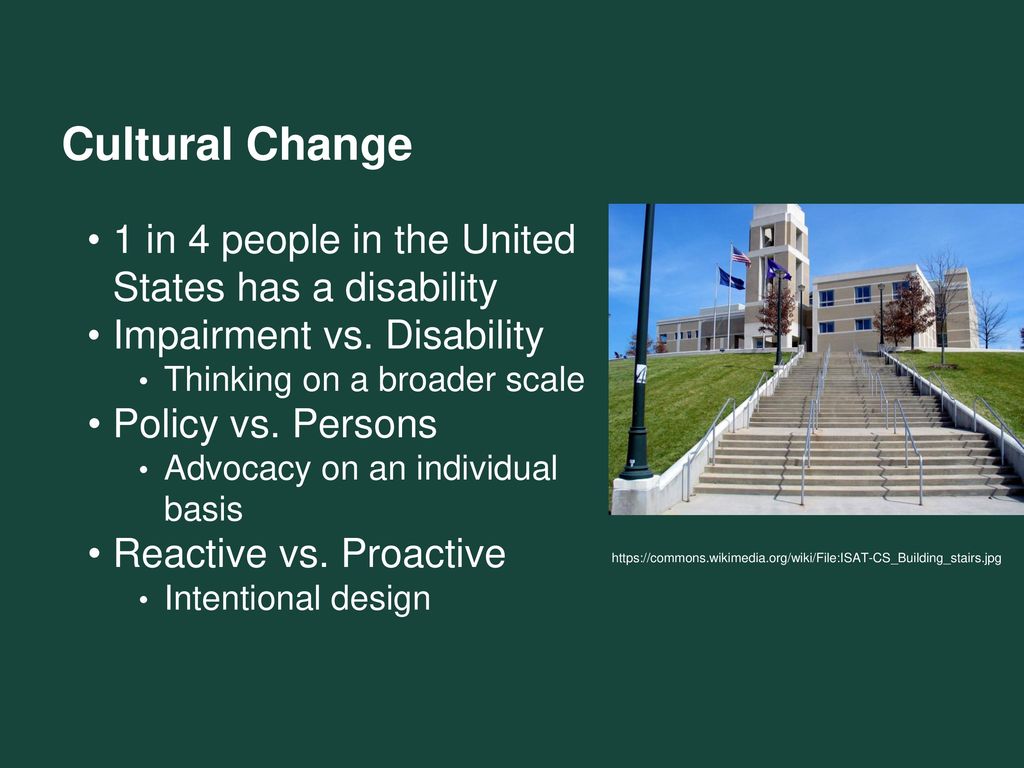 Cultural Change

• 1 in 4 people in the United States has a disability
• Impairment vs. Disability
  • Thinking on a broader scale
• Policy vs. Persons
  • Advocacy on an individual basis
• Reactive vs. Proactive
  • Intentional design

https://commons.wikimedia.org/wiki/File:ISAT-CS_Building_stairs.jpg